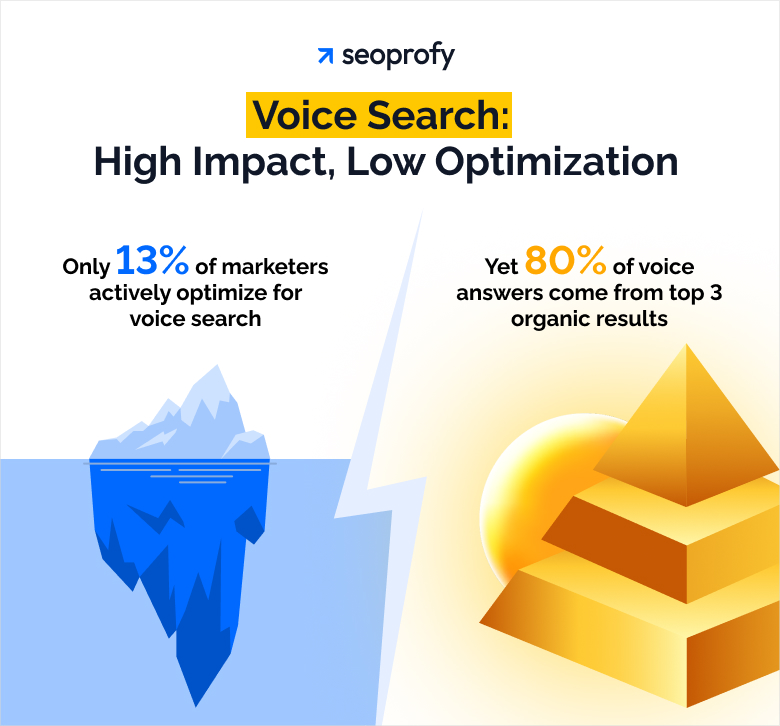 seoprofy

Voice Search:
High Impact, Low Optimization

Only 13% of marketers actively optimize for voice search

Yet 80% of voice answers come from top 3 organic results